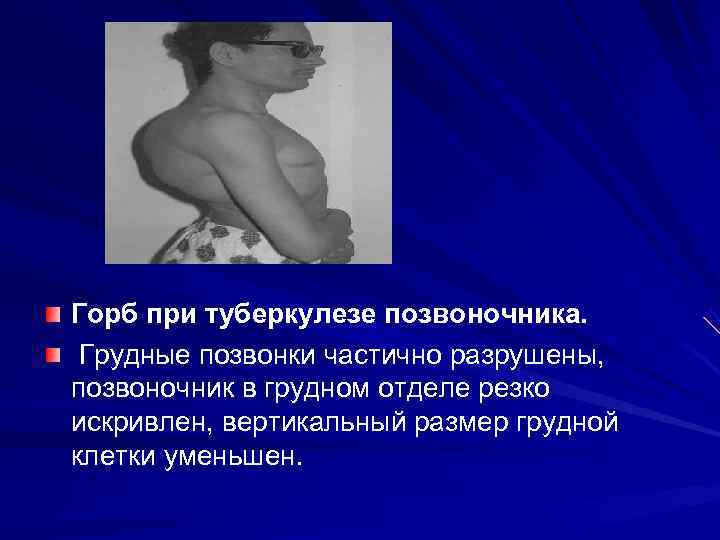 Горб при туберкулезе позвоночника.

Грудные позвонки частично разрушены, позвоночник в грудном отделе резко искривлен, вертикальный размер грудной клетки уменьшен.